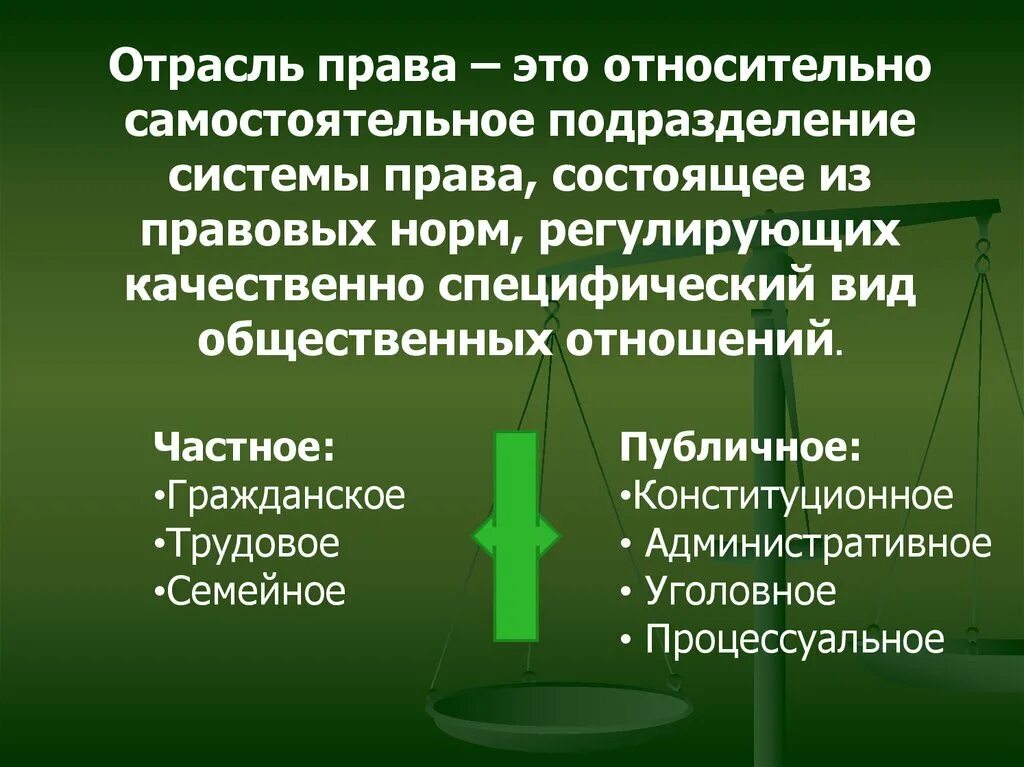 Отрасль права – это относительно самостоятельное подразделение системы права, состоящее из правовых норм, регулирующих качественно специфический вид общественных отношений.

Частное:
•Гражданское
•Трудовое
•Семейное

Публичное:
•Конституционное
• Административное
• Уголовное
• Процессуальное